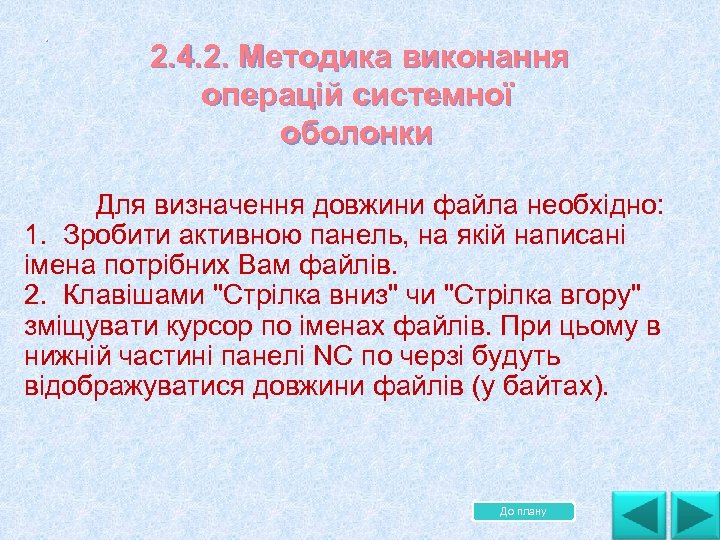 2.4.2. Методика виконання операцій системної оболонки

Для визначення довжини файла необхідно:
1. Зробити активною панель, на якій написані імена потрібних Вам файлів.
2. Клавішами "Стрілка вниз" чи "Стрілка вгору" зміщувати курсор по іменах файлів. При цьому в нижній частині панелі NC по черзі будуть відображуватися довжини файлів (у байтах).

До плану